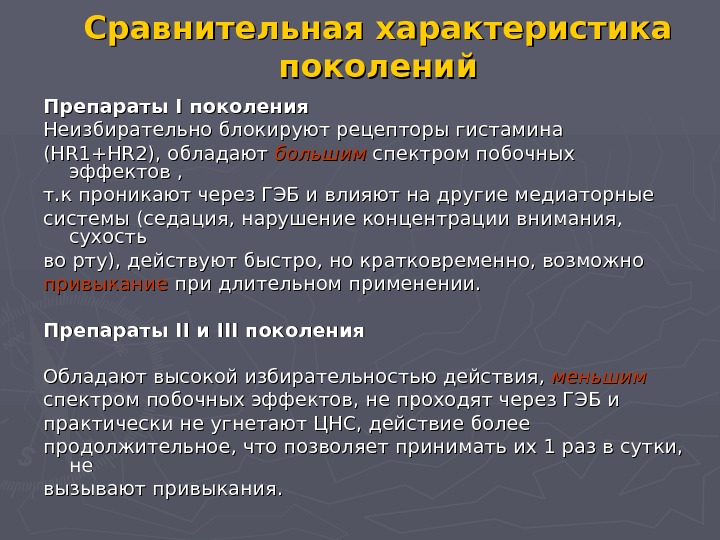 Сравнительная характеристика поколений

Препараты I поколения
Неизбирательно блокируют рецепторы гистамина (HR1+HR2), обладают большим спектром побочных эффектов ,
т.к проникают через ГЭБ и влияют на другие медиаторные системы (седация, нарушение концентрации внимания, сухость
во рту), действуют быстро, но кратковременно, возможно привыкание при длительном применении.

Препараты II и III поколения

Обладают высокой избирательностью действия, меньшим спектром побочных эффектов, не проходят через ГЭБ и практически не угнетают ЦНС, действие более продолжительное, что позволяет принимать их 1 раз в сутки, не
вызывают привыкания.